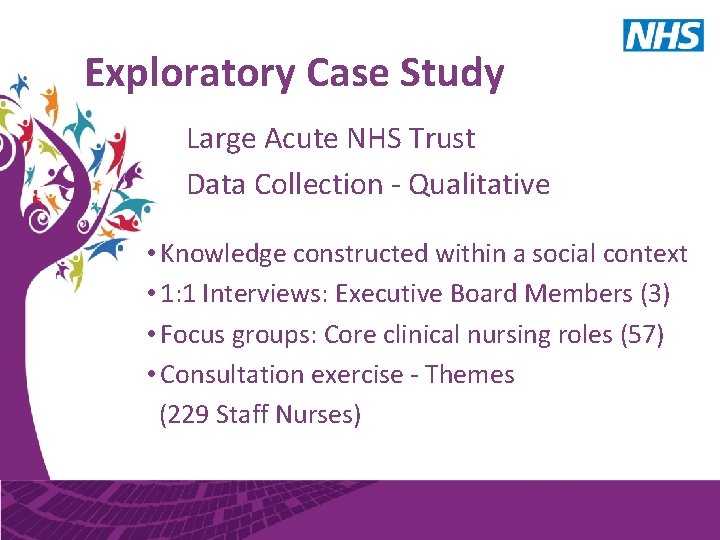 NHS

Exploratory Case Study

Large Acute NHS Trust

Data Collection - Qualitative

• Knowledge constructed within a social context
• 1:1 Interviews: Executive Board Members (3)
• Focus groups: Core clinical nursing roles (57)
• Consultation exercise - Themes (229 Staff Nurses)